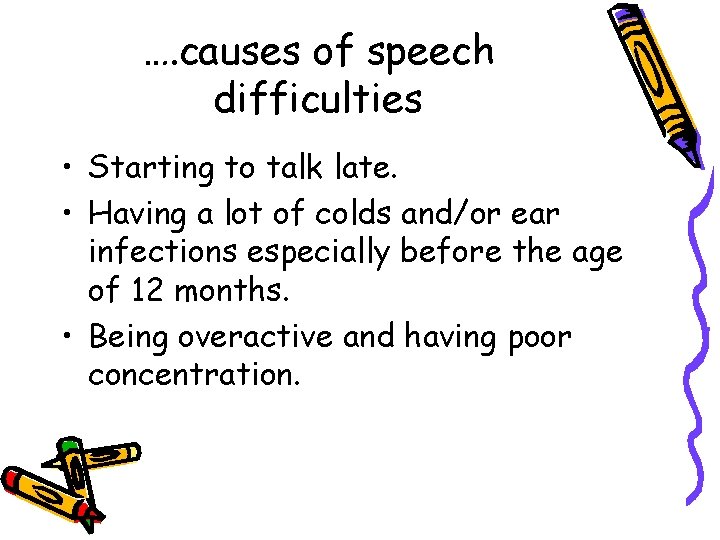 ….causes of speech difficulties

• Starting to talk late.
• Having a lot of colds and/or ear infections especially before the age of 12 months.
• Being overactive and having poor concentration.